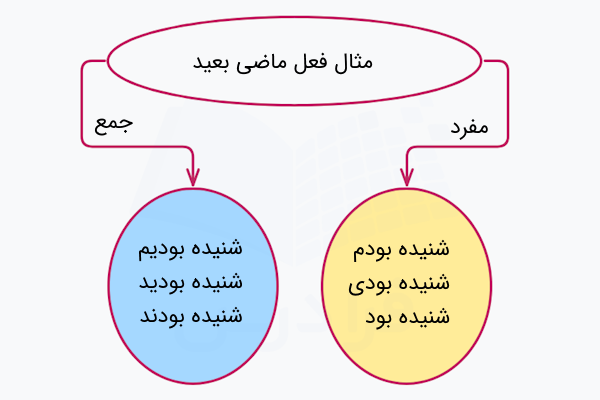 مثال فعل ماضی بعید

مفرد

جمع

شنیده بودم
شنیده بودی
شنیده بود

شنیده بودیم
شنیده بودید
شنیده بودند